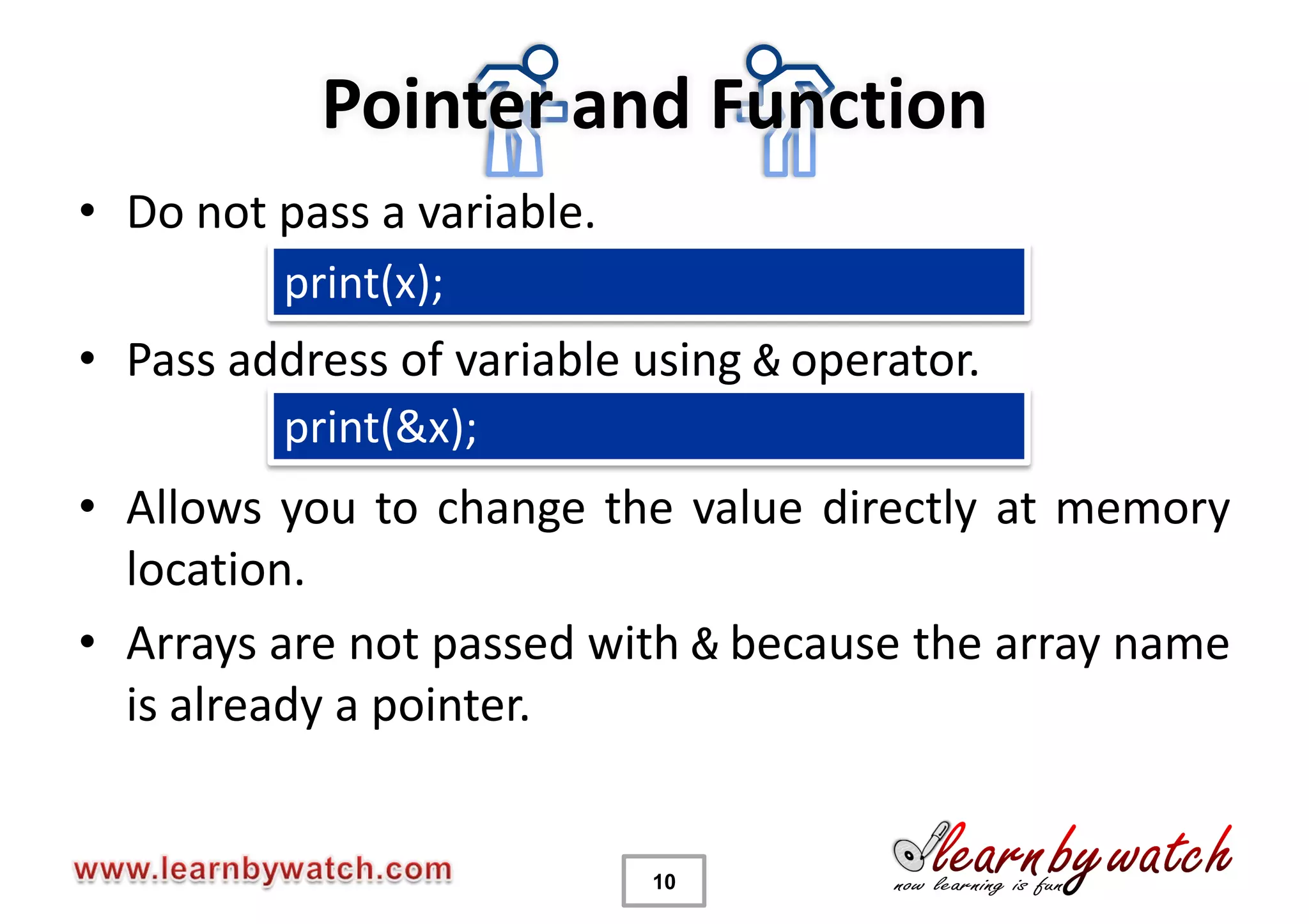 Pointer and Function

• Do not pass a variable.

print(x);

• Pass address of variable using & operator.

print(&x);

• Allows you to change the value directly at memory location.

• Arrays are not passed with & because the array name is already a pointer.

www.learnbywatch.com

10

learn by watch
now learning is fun